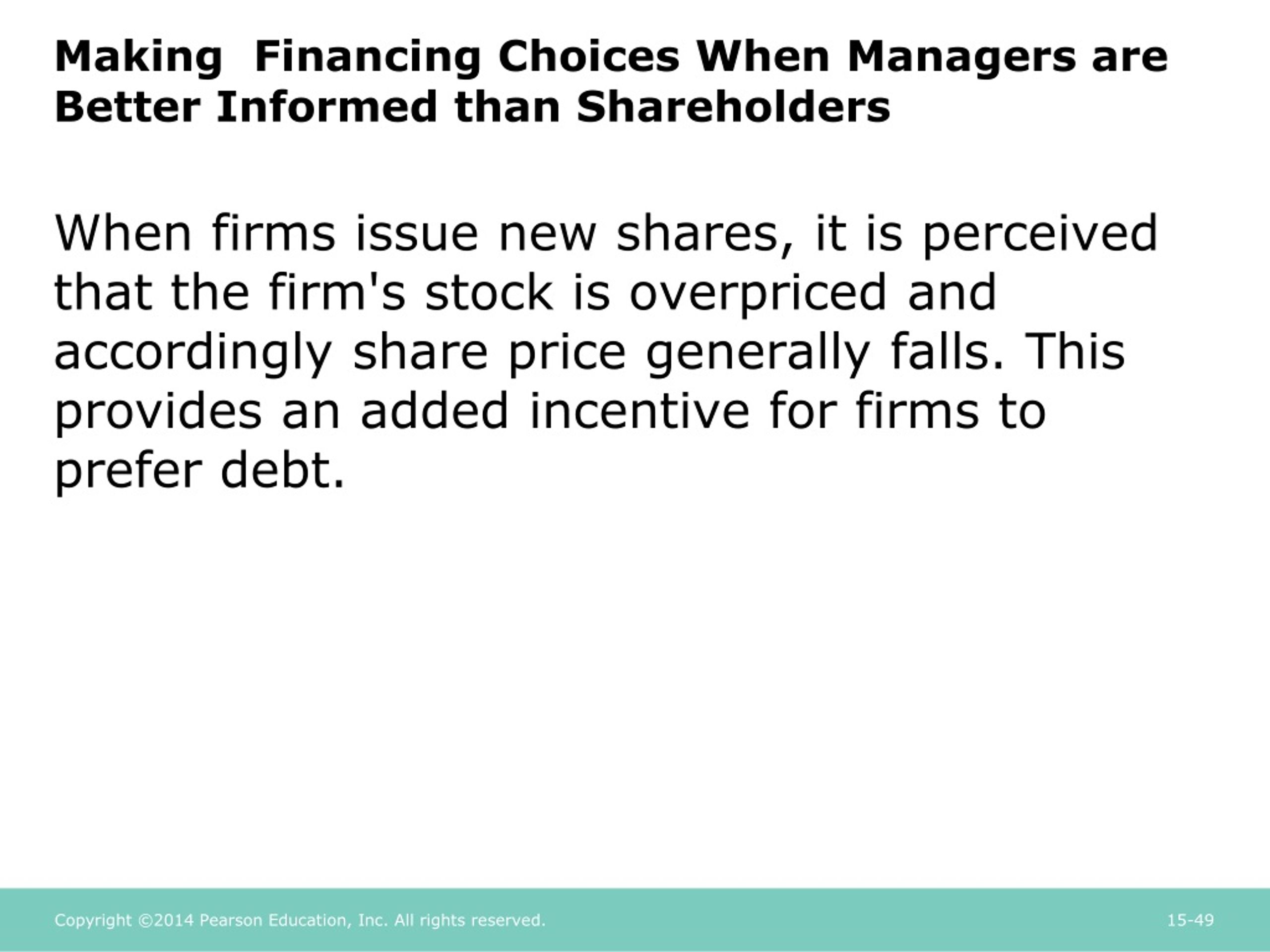 Making Financing Choices When Managers are Better Informed than Shareholders

When firms issue new shares, it is perceived that the firm's stock is overpriced and accordingly share price generally falls. This provides an added incentive for firms to prefer debt.

Copyright ©2014 Pearson Education, Inc. All rights reserved.

15-49